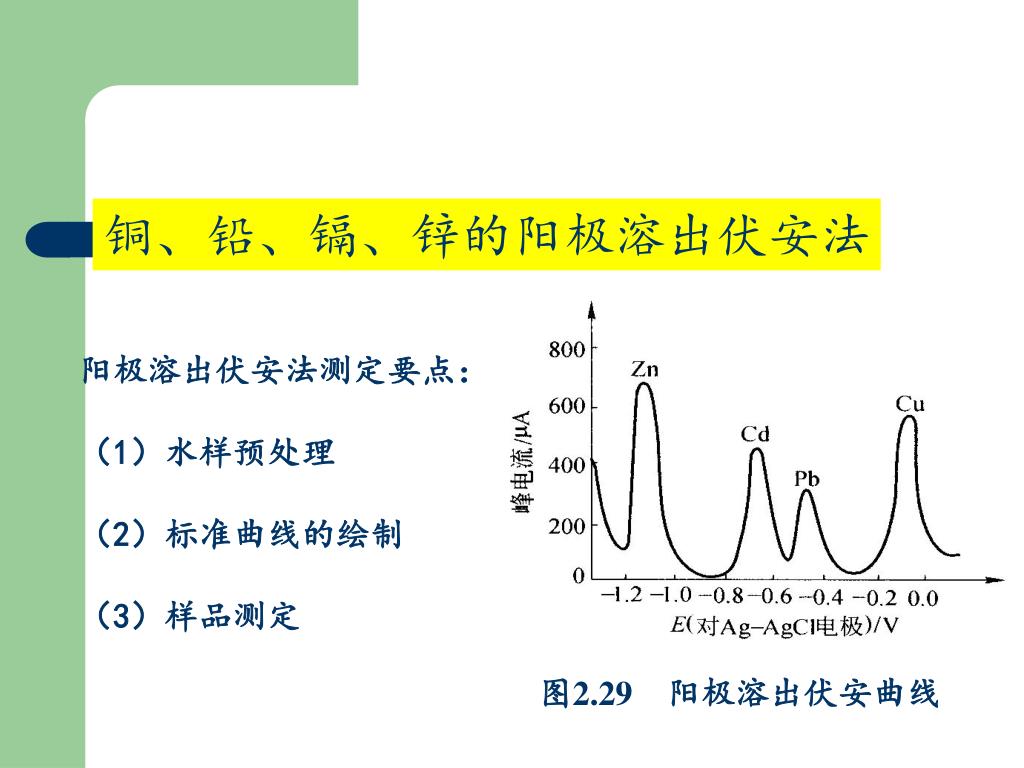 铜、铅、镉、锌的阳极溶出伏安法

阳极溶出伏安法测定要点：

（1）水样预处理

（2）标准曲线的绘制

（3）样品测定

800
600
400
200
0
峰电流/μA
Zn
Cd
Pb
Cu
−1.2 −1.0 −0.8 −0.6 −0.4 −0.2 0.0
E(对Ag−AgCl电极)/V

图2.29 阳极溶出伏安曲线